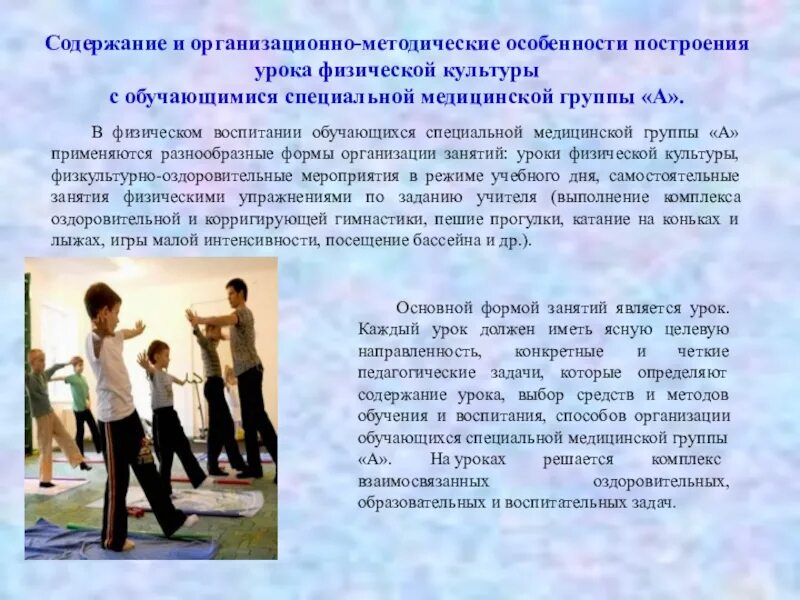 Содержание и организационно-методические особенности построения урока физической культуры с обучающимися специальной медицинской группы «А».

В физическом воспитании обучающихся специальной медицинской группы «А» применяются разнообразные формы организации занятий: уроки физической культуры, физкультурно-оздоровительные мероприятия в режиме учебного дня, самостоятельные занятия физическими упражнениями по заданию учителя (выполнение комплекса оздоровительной и корригирующей гимнастики, пешие прогулки, катание на коньках и лыжах, игры малой интенсивности, посещение бассейна и др.).

Основной формой занятий является урок. Каждый урок должен иметь ясную целевую направленность, конкретные и четкие педагогические задачи, которые определяют содержание урока, выбор средств и методов обучения и воспитания, способов организации обучающихся специальной медицинской группы «А». На уроках решается комплекс взаимосвязанных оздоровительных, образовательных и воспитательных задач.